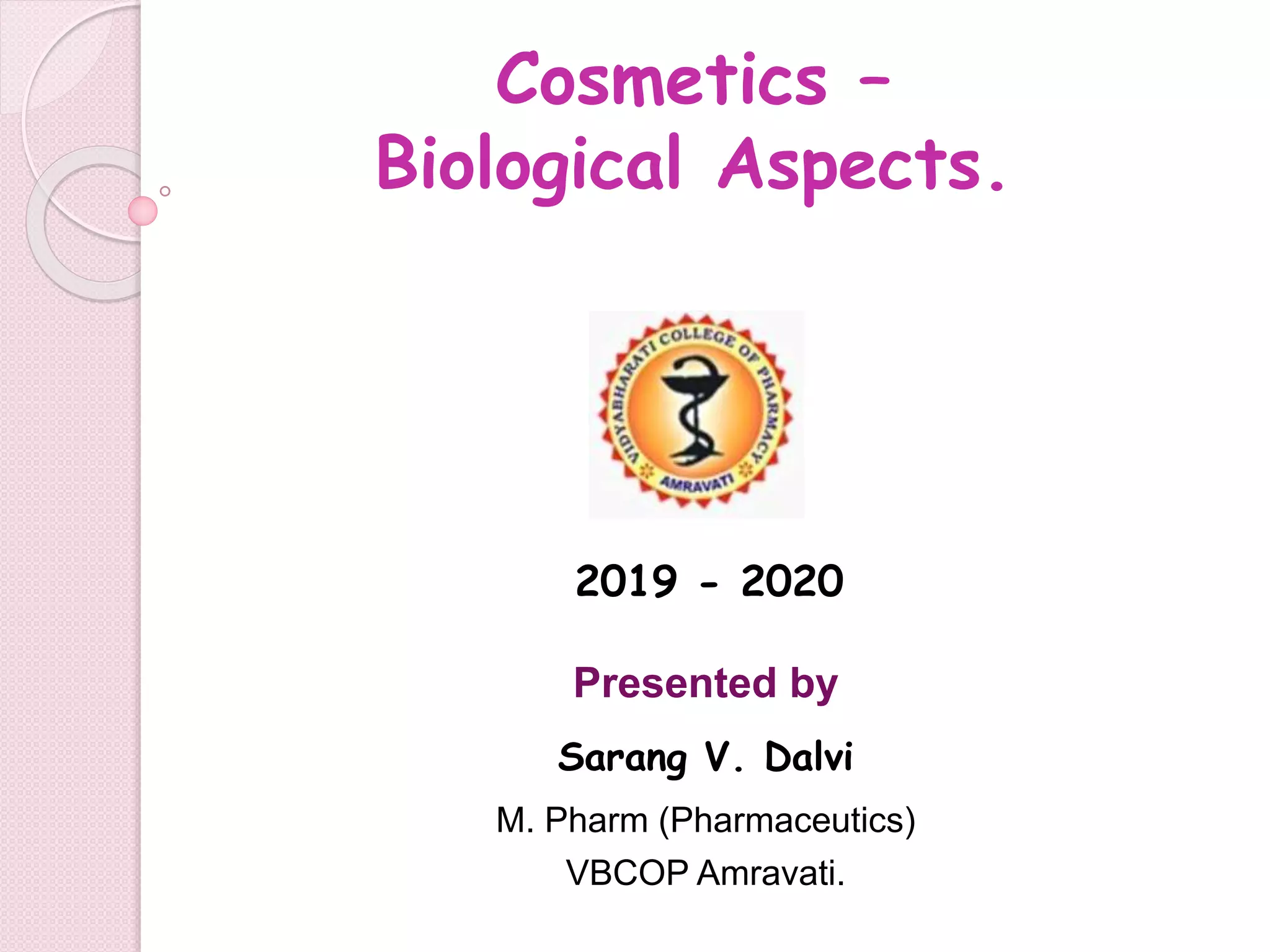 Cosmetics – Biological Aspects.

VIDYABHARATI COLLEGE OF PHARMACY
AMRAVATI

2019 - 2020

Presented by

Sarang V. Dalvi

M. Pharm (Pharmaceutics)

VBCOP Amravati.